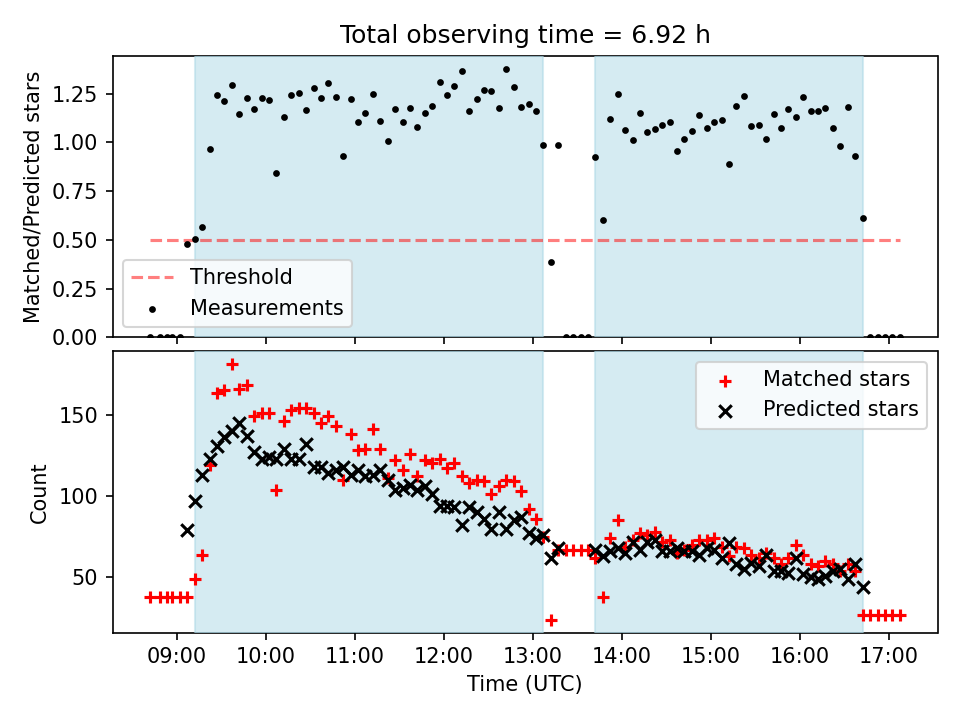 Total observing time = 6.92 h

Matched/Predicted stars

1.25
1.00
0.75
0.50
0.25
0.00

Threshold
Measurements

Count

150
100
50

Matched stars
Predicted stars

09:00
10:00
11:00
12:00
13:00
14:00
15:00
16:00
17:00

Time (UTC)